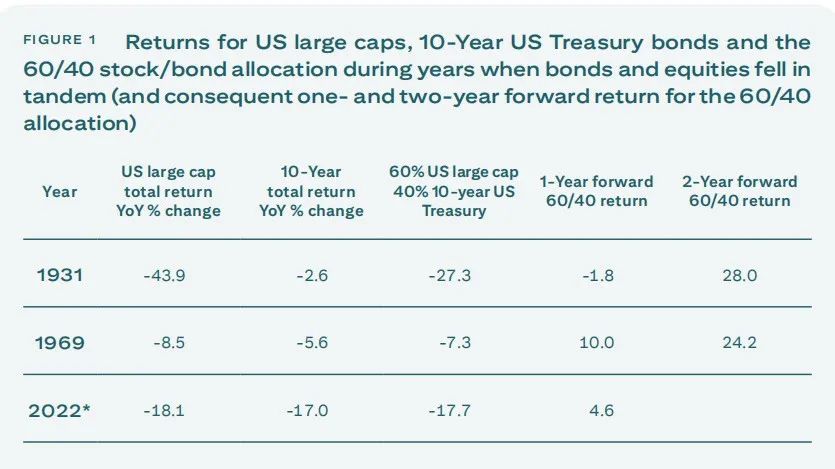 FIGURE 1 Returns for US large caps, 10-Year US Treasury bonds and the 60/40 stock/bond allocation during years when bonds and equities fell in tandem (and consequent one- and two-year forward return for the 60/40 allocation)

| Year | US large cap total return YoY % change | 10-Year total return YoY % change | 60% US large cap 40% 10-year US Treasury | 1-Year forward 60/40 return | 2-Year forward 60/40 return |
|---|---|---|---|---|---|
| 1931 | -43.9 | -2.6 | -27.3 | -1.8 | 28.0 |
| 1969 | -8.5 | -5.6 | -7.3 | 10.0 | 24.2 |
| 2022* | -18.1 | -17.0 | -17.7 | 4.6 | |